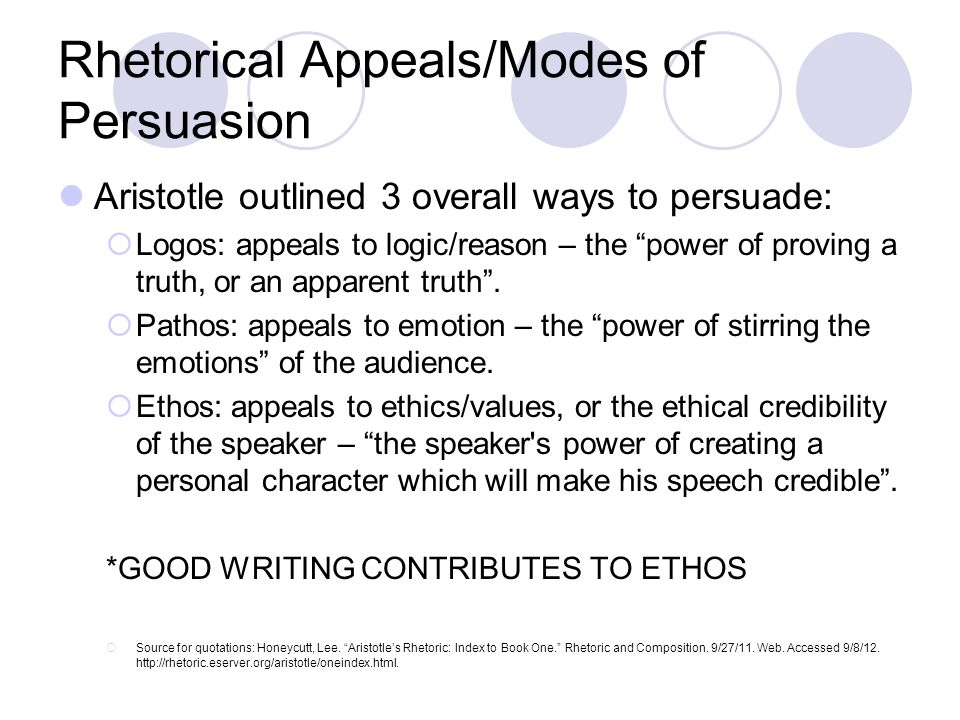 Rhetorical Appeals/Modes of Persuasion

Aristotle outlined 3 overall ways to persuade:

Logos: appeals to logic/reason – the “power of proving a truth, or an apparent truth”.

Pathos: appeals to emotion – the “power of stirring the emotions” of the audience.

Ethos: appeals to ethics/values, or the ethical credibility of the speaker – “the speaker's power of creating a personal character which will make his speech credible”.

*GOOD WRITING CONTRIBUTES TO ETHOS

Source for quotations: Honeycutt, Lee. “Aristotle’s Rhetoric: Index to Book One.” Rhetoric and Composition. 9/27/11. Web. Accessed 9/8/12. http://rhetoric.eserver.org/aristotle/oneindex.html.